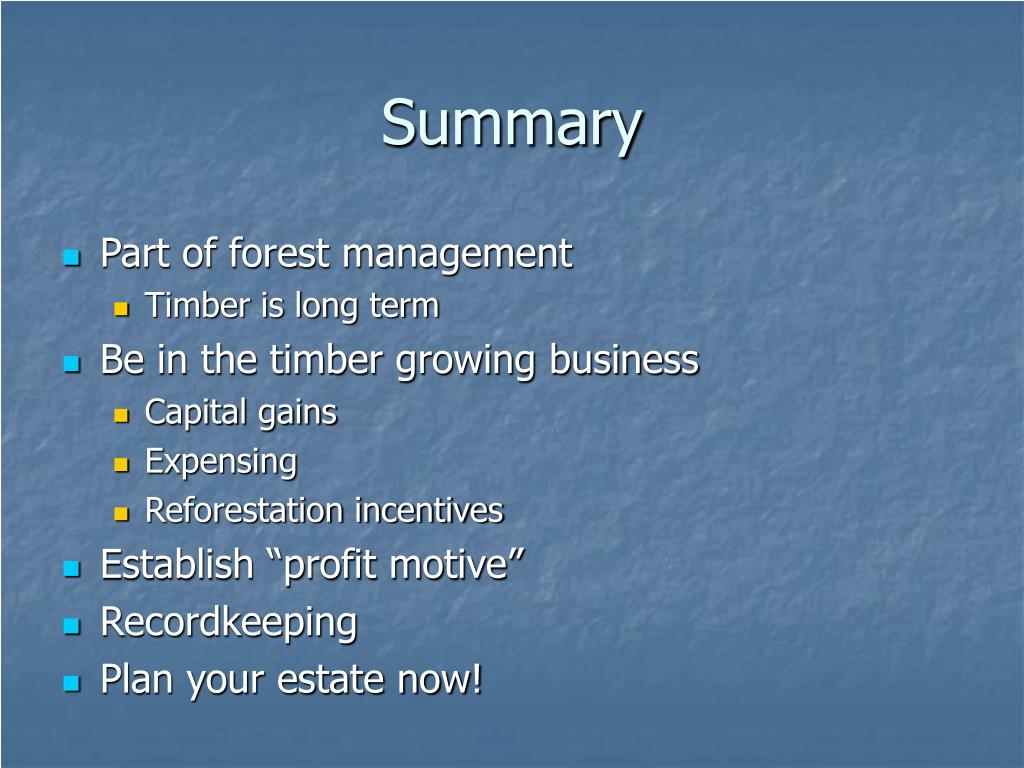 Summary

- Part of forest management
  - Timber is long term
- Be in the timber growing business
  - Capital gains
  - Expensing
  - Reforestation incentives
- Establish “profit motive”
- Recordkeeping
- Plan your estate now!